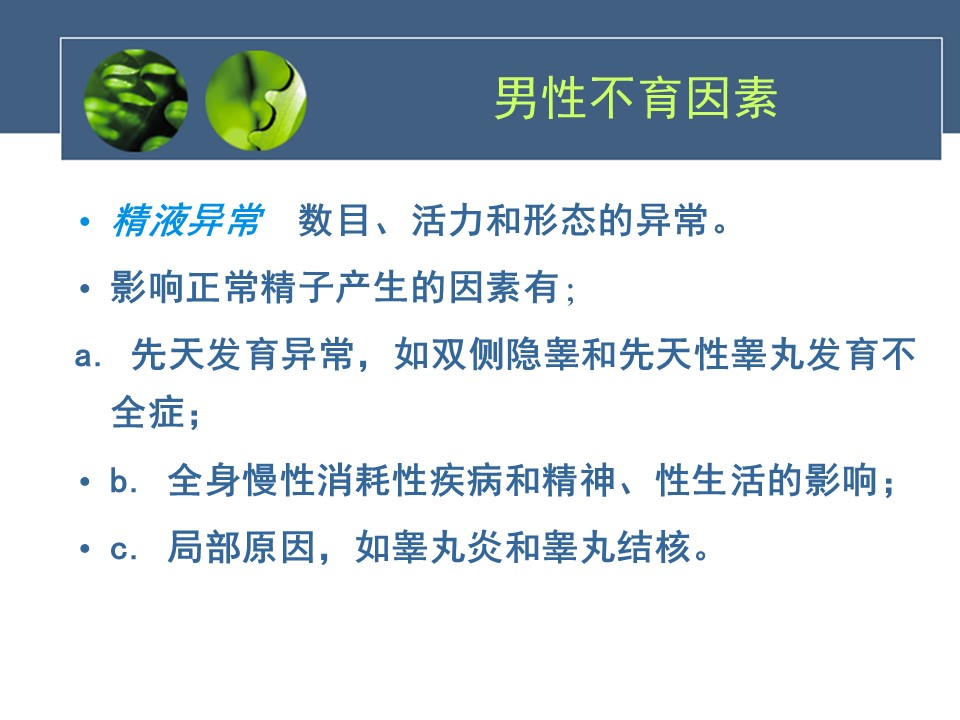 男性不育因素

• 精液异常　数目、活力和形态的异常。

• 影响正常精子产生的因素有;

a. 先天发育异常，如双侧隐睾和先天性睾丸发育不全症；

• b. 全身慢性消耗性疾病和精神、性生活的影响；

• c. 局部原因，如睾丸炎和睾丸结核。